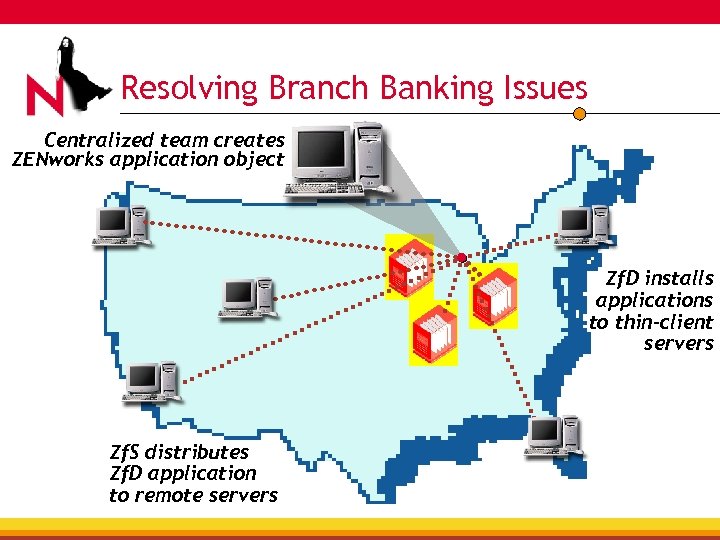 N

Resolving Branch Banking Issues

Centralized team creates ZENworks application object

ZfD installs applications to thin-client servers

ZfS distributes ZfD application to remote servers